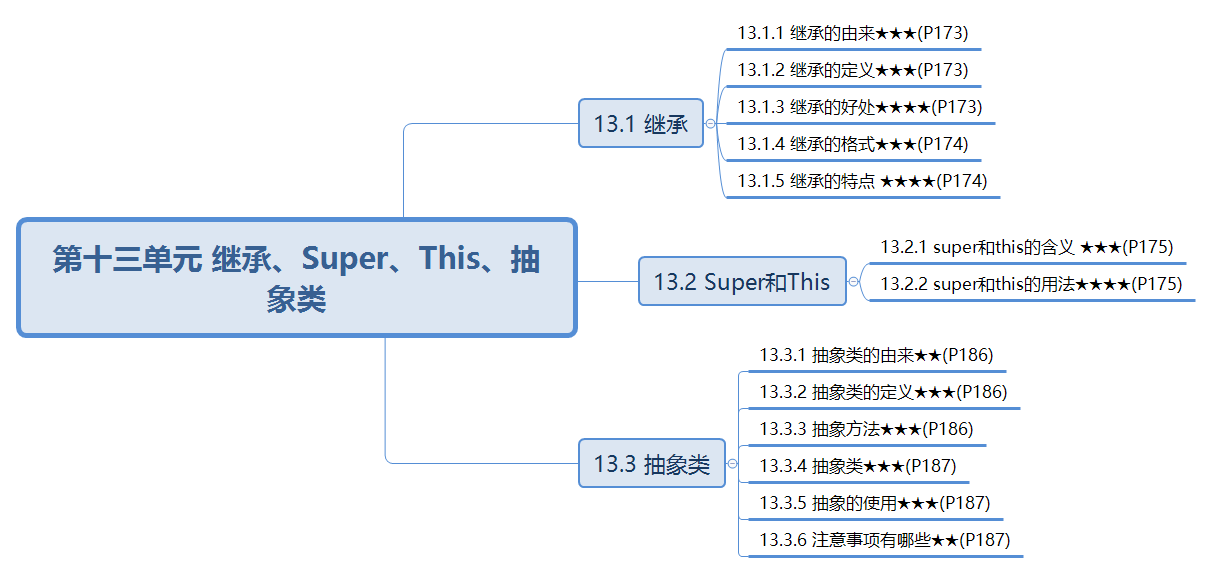 第十三单元 继承、Super、This、抽象类

13.1 继承

13.1.1 继承的由来★★★(P173)

13.1.2 继承的定义★★★(P173)

13.1.3 继承的好处★★★★(P173)

13.1.4 继承的格式★★★(P174)

13.1.5 继承的特点 ★★★★(P174)

13.2 Super和This

13.2.1 super和this的含义 ★★★(P175)

13.2.2 super和this的用法★★★★(P175)

13.3 抽象类

13.3.1 抽象类的由来★★(P186)

13.3.2 抽象类的定义★★★(P186)

13.3.3 抽象方法★★★(P186)

13.3.4 抽象类★★★(P187)

13.3.5 抽象的使用★★★(P187)

13.3.6 注意事项有哪些★★(P187)